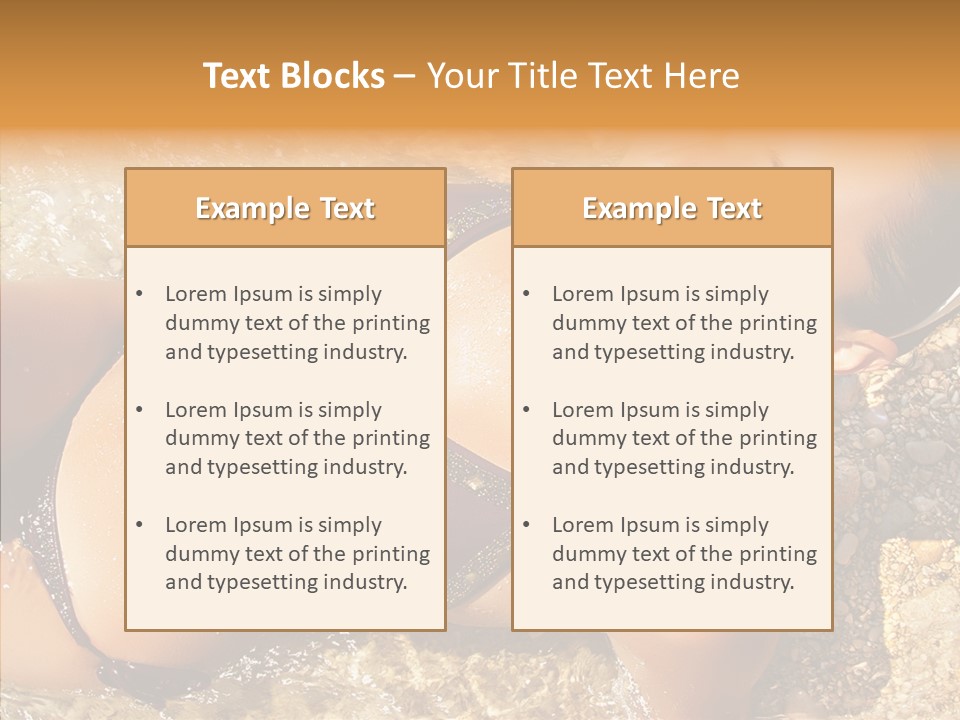 Text Blocks – Your Title Text Here

Example Text

• Lorem Ipsum is simply dummy text of the printing and typesetting industry.

• Lorem Ipsum is simply dummy text of the printing and typesetting industry.

• Lorem Ipsum is simply dummy text of the printing and typesetting industry.

Example Text

• Lorem Ipsum is simply dummy text of the printing and typesetting industry.

• Lorem Ipsum is simply dummy text of the printing and typesetting industry.

• Lorem Ipsum is simply dummy text of the printing and typesetting industry.